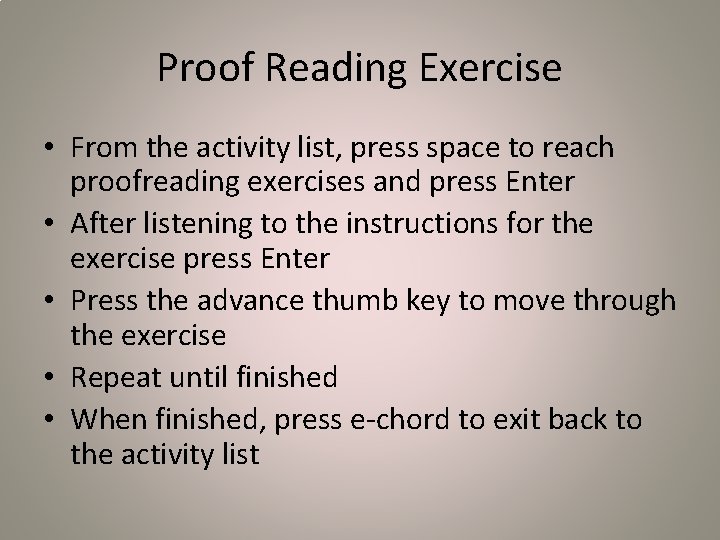 Proof Reading Exercise

• From the activity list, press space to reach proofreading exercises and press Enter
• After listening to the instructions for the exercise press Enter
• Press the advance thumb key to move through the exercise
• Repeat until finished
• When finished, press e-chord to exit back to the activity list